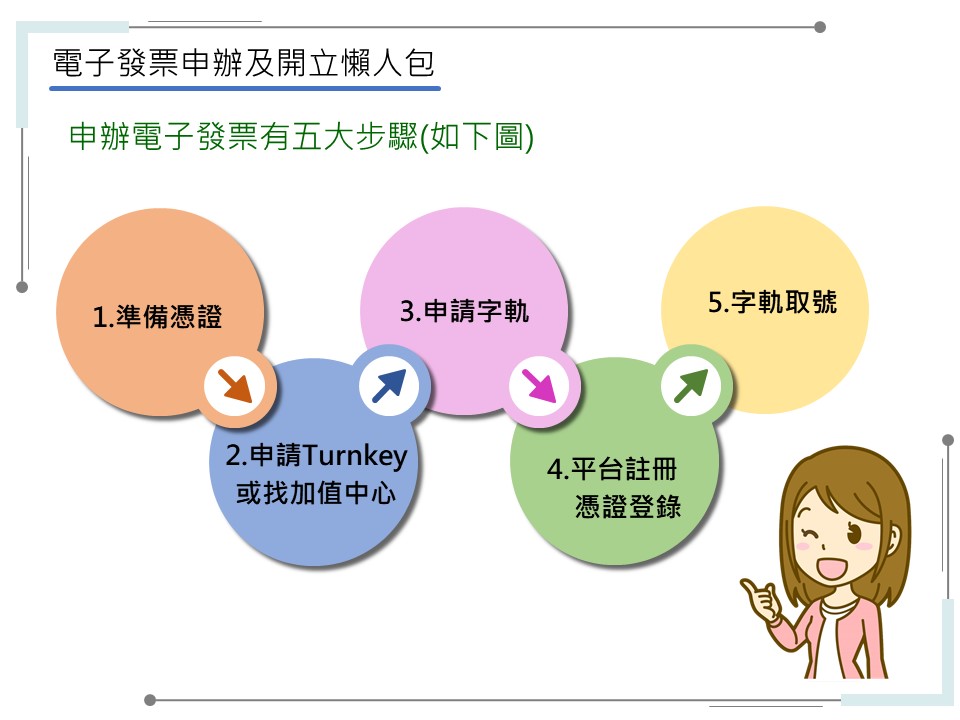 電子發票申辦及開立懶人包

申辦電子發票有五大步驟(如下圖)

1.準備憑證

2.申請Turnkey 或找加值中心

3.申請字軌

4.平台註冊 憑證登錄

5.字軌取號